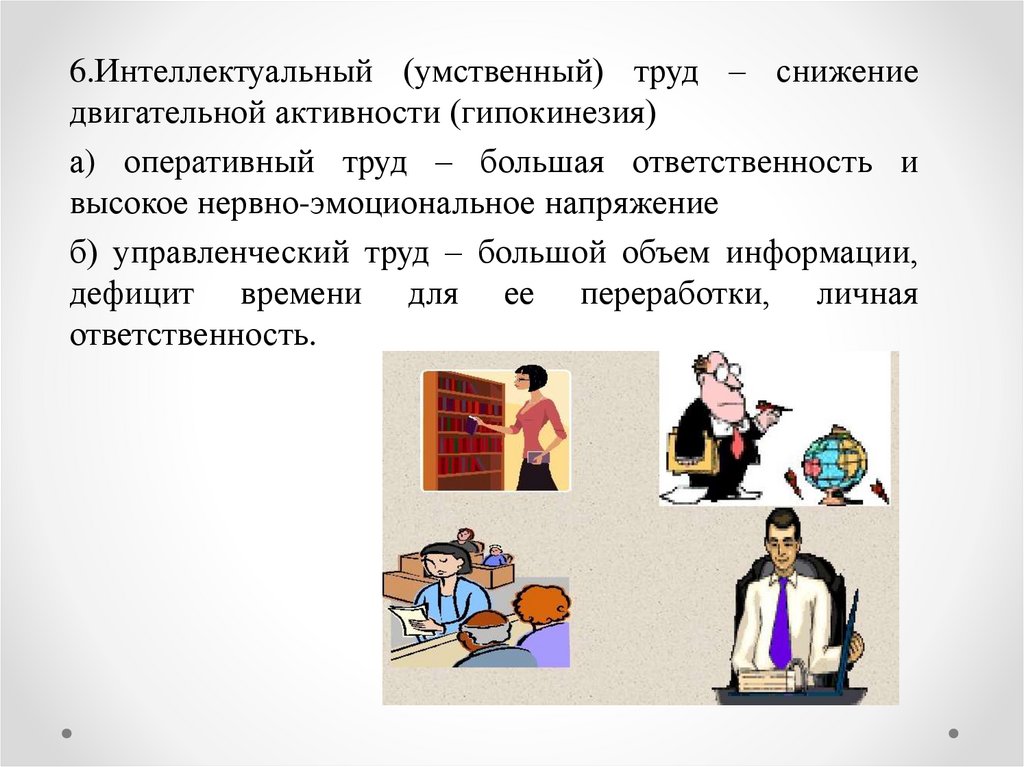 6.Интеллектуальный (умственный) труд – снижение двигательной активности (гипокинезия)

а) оперативный труд – большая ответственность и высокое нервно-эмоциональное напряжение

б) управленческий труд – большой объем информации, дефицит времени для ее переработки, личная ответственность.